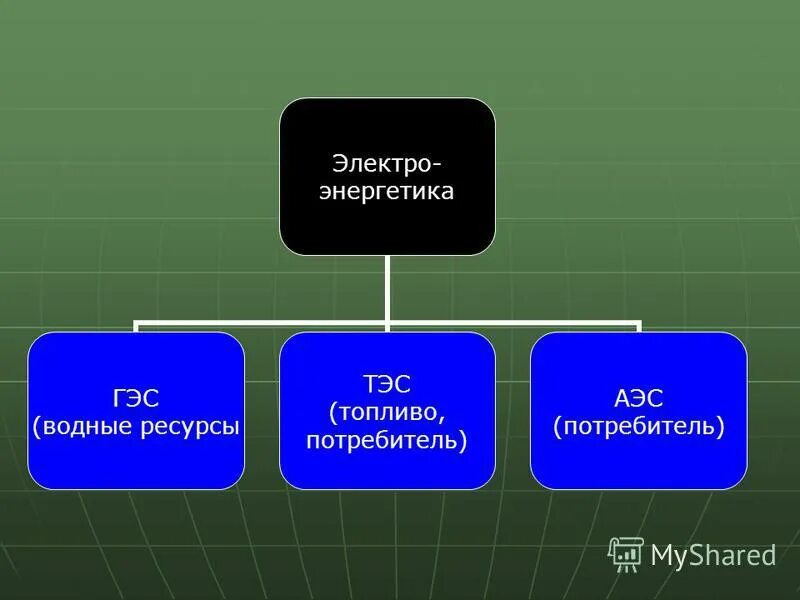 Электро-энергетика

ГЭС (водные ресурсы

ТЭС (топливо, потребитель)

АЭС (потребитель)

MyShared